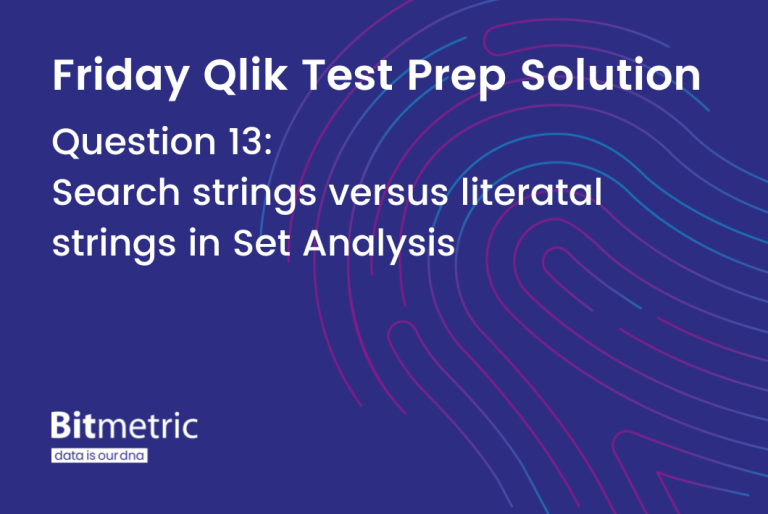 Friday Qlik Test Prep Solution

Question 13:
Search strings versus literatal strings in Set Analysis

Bitmetric
data is our dna